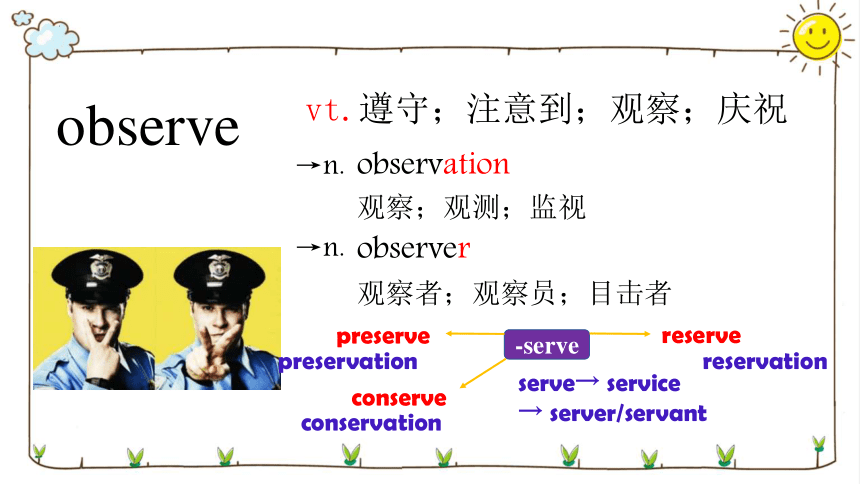 observe

vt. 遵守；注意到；观察；庆祝

→n. observation
观察；观测；监视

→n. observer
观察者；观察员；目击者

preserve
preservation

-serve

reserve
reservation

conserve
conservation

serve→ service
→ server/servant